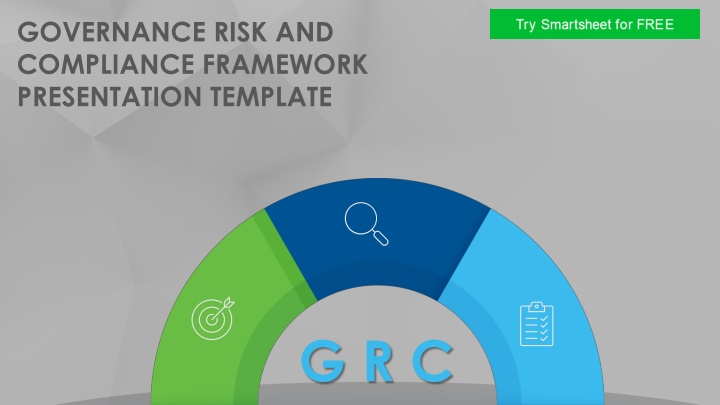 GOVERNANCE RISK AND COMPLIANCE FRAMEWORK PRESENTATION TEMPLATE

Try Smartsheet for FREE

G R C